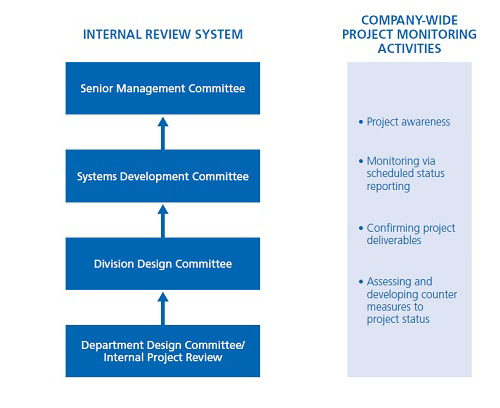 INTERNAL REVIEW SYSTEM

Senior Management Committee

Systems Development Committee

Division Design Committee

Department Design Committee/ Internal Project Review

COMPANY-WIDE PROJECT MONITORING ACTIVITIES

• Project awareness

• Monitoring via scheduled status reporting

• Confirming project deliverables

• Assessing and developing counter measures to project status